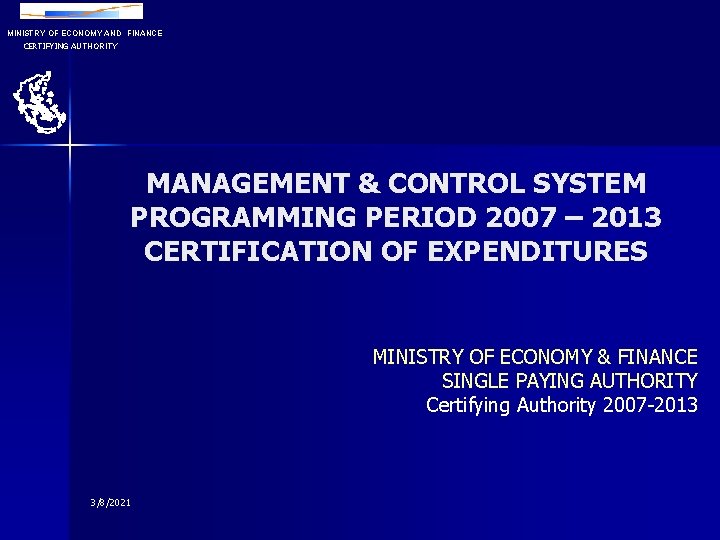 MINISTRY OF ECONOMY AND FINANCE
CERTIFYING AUTHORITY

MANAGEMENT & CONTROL SYSTEM
PROGRAMMING PERIOD 2007 – 2013
CERTIFICATION OF EXPENDITURES

MINISTRY OF ECONOMY & FINANCE
SINGLE PAYING AUTHORITY
Certifying Authority 2007-2013

3/8/2021